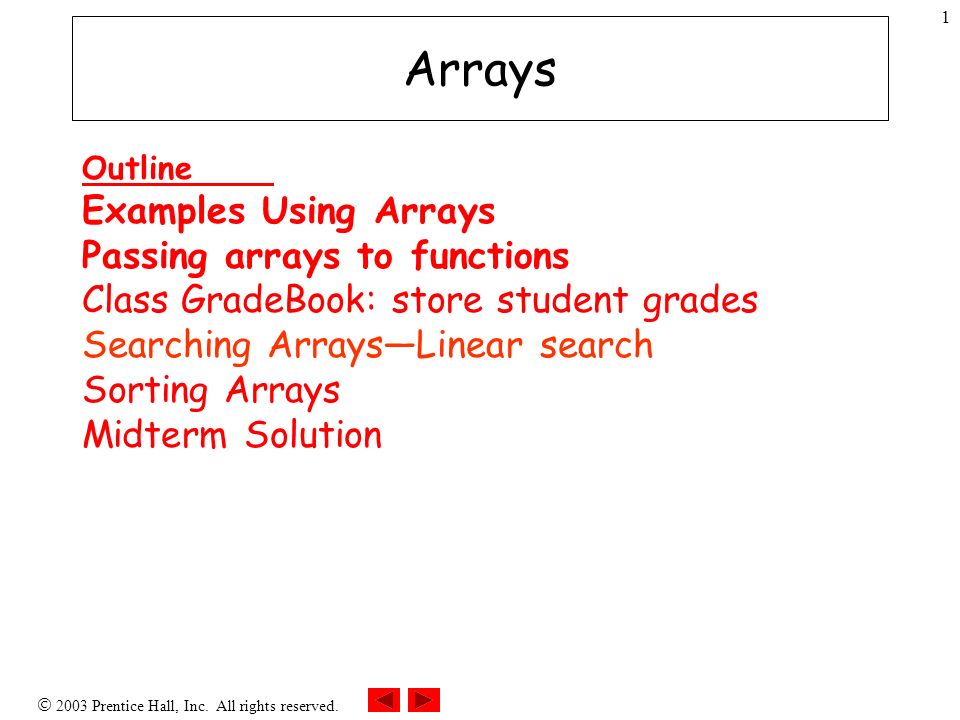 1

Arrays

Outline
Examples Using Arrays
Passing arrays to functions
Class GradeBook: store student grades
Searching Arrays—Linear search
Sorting Arrays
Midterm Solution

© 2003 Prentice Hall, Inc. All rights reserved.